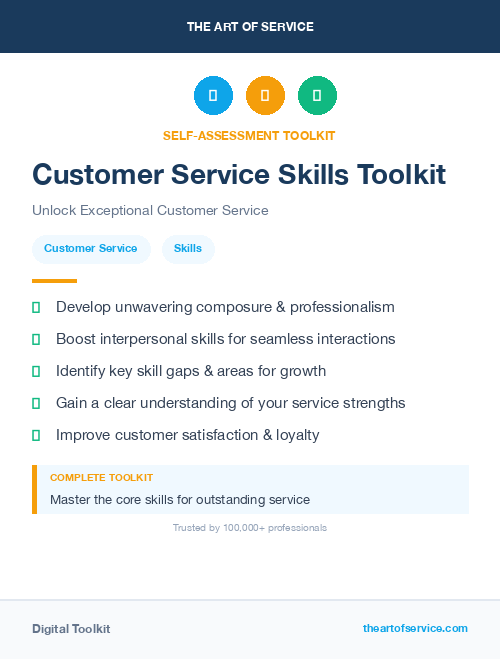 THE ART OF SERVICE

SELF-ASSESSMENT TOOLKIT

Customer Service Skills Toolkit

Unlock Exceptional Customer Service

Customer Service Skills

Develop unwavering composure & professionalism

Boost interpersonal skills for seamless interactions

Identify key skill gaps & areas for growth

Gain a clear understanding of your service strengths

Improve customer satisfaction & loyalty

COMPLETE TOOLKIT

Master the core skills for outstanding service

Trusted by 100,000+ professionals

Digital Toolkit

theartofservice.com